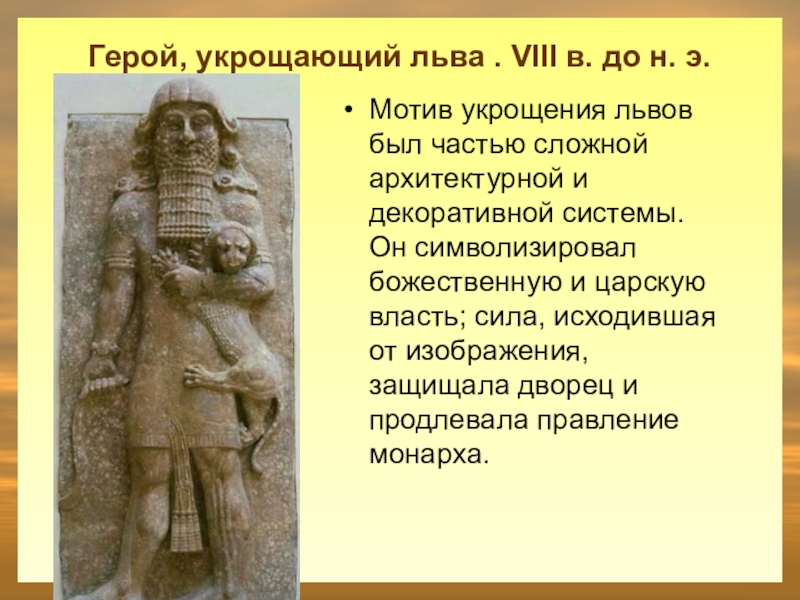 Герой, укрощающий льва . VIII в. до н. э.

• Мотив укрощения львов был частью сложной архитектурной и декоративной системы. Он символизировал божественную и царскую власть; сила, исходившая от изображения, защищала дворец и продлевала правление монарха.